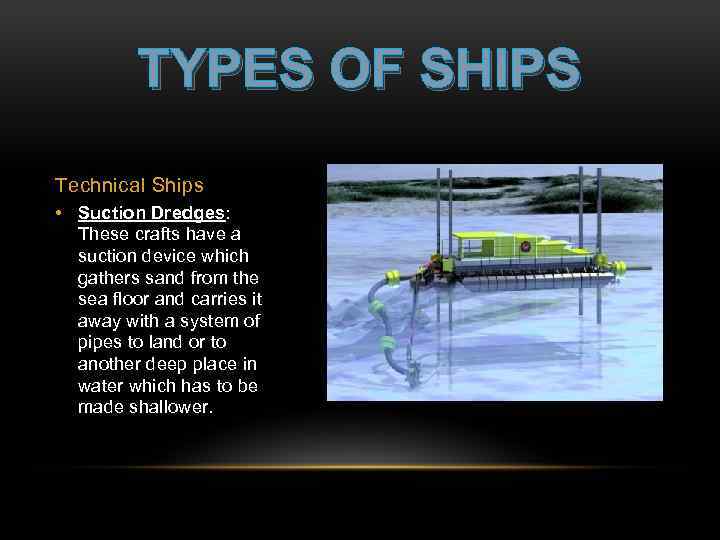 TYPES OF SHIPS

Technical Ships

• Suction Dredges: These crafts have a suction device which gathers sand from the sea floor and carries it away with a system of pipes to land or to another deep place in water which has to be made shallower.